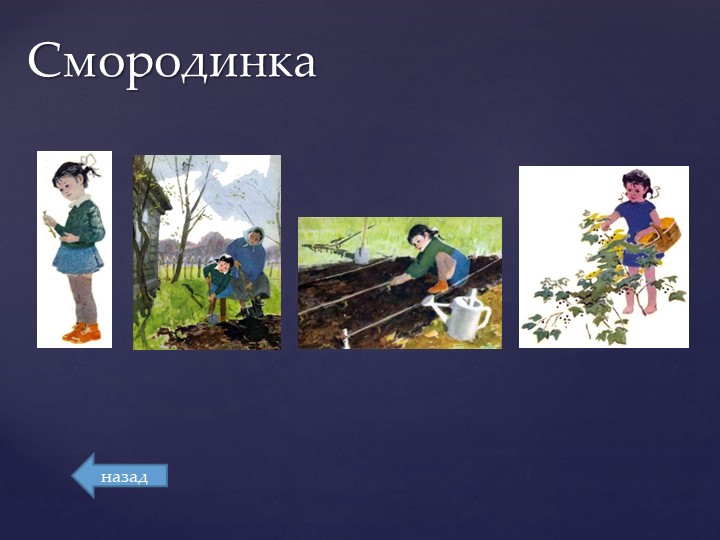 Смородинка

назад